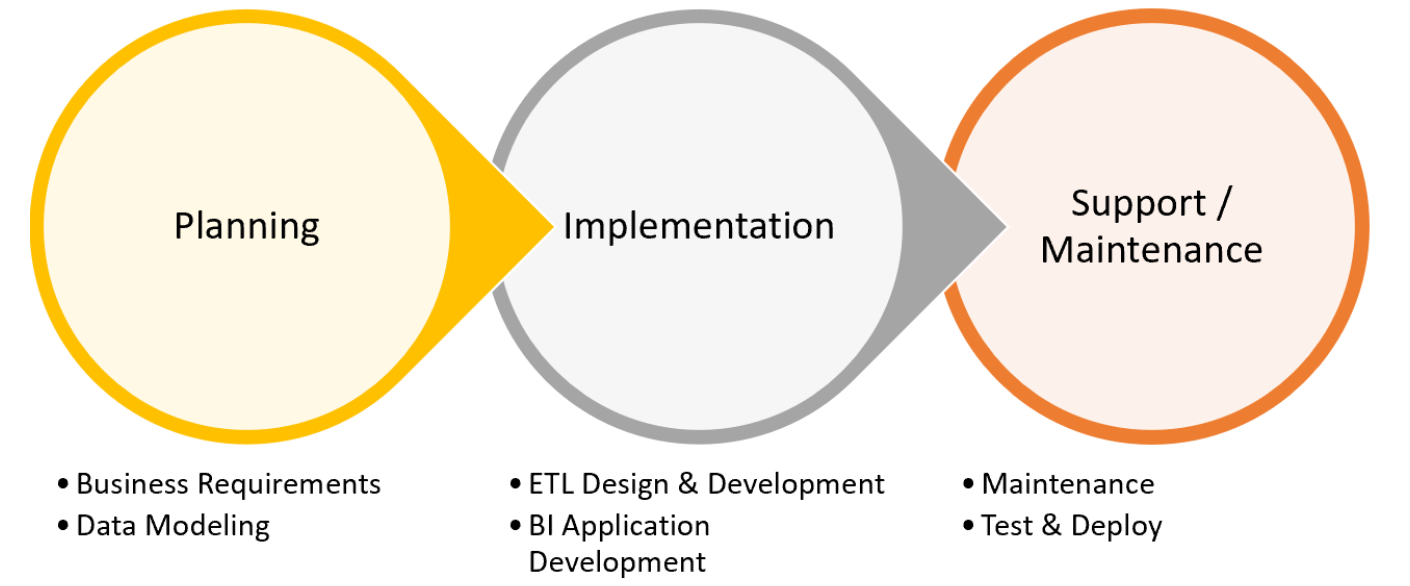 Planning

Implementation

Support / Maintenance

• Business Requirements
• Data Modeling

• ETL Design & Development
• BI Application Development

• Maintenance
• Test & Deploy